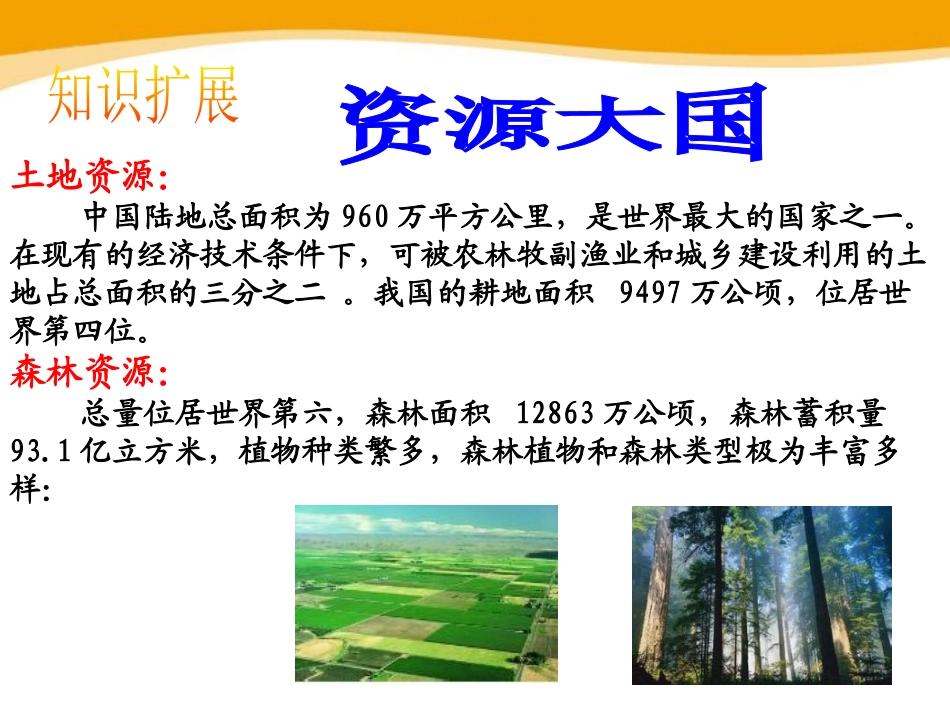 知识扩展

资源大国

土地资源:

中国陆地总面积为 960 万平方公里，是世界最大的国家之一。在现有的经济技术条件下，可被农林牧副渔业和城乡建设利用的土地占总面积的三分之二 。我国的耕地面积 9497 万公顷，位居世界第四位。

森林资源:

总量位居世界第六，森林面积 12863 万公顷，森林蓄积量 93.1 亿立方米，植物种类繁多，森林植物和森林类型极为丰富多样: